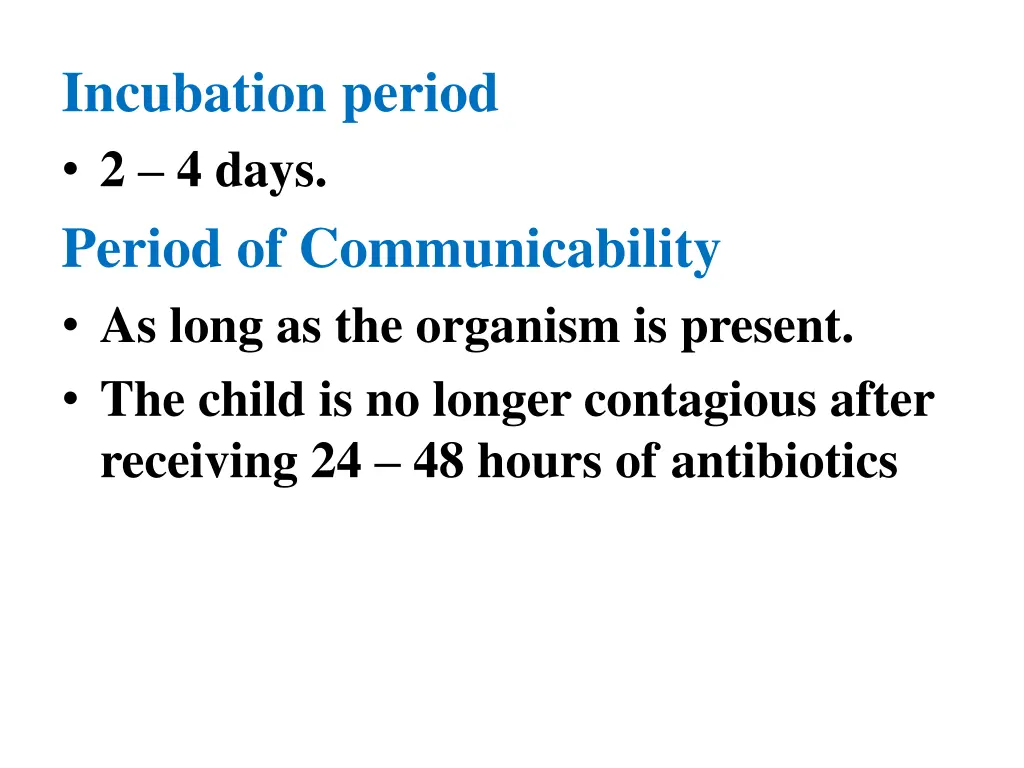 Incubation period

• 2 – 4 days.

Period of Communicability

• As long as the organism is present.
• The child is no longer contagious after receiving 24 – 48 hours of antibiotics